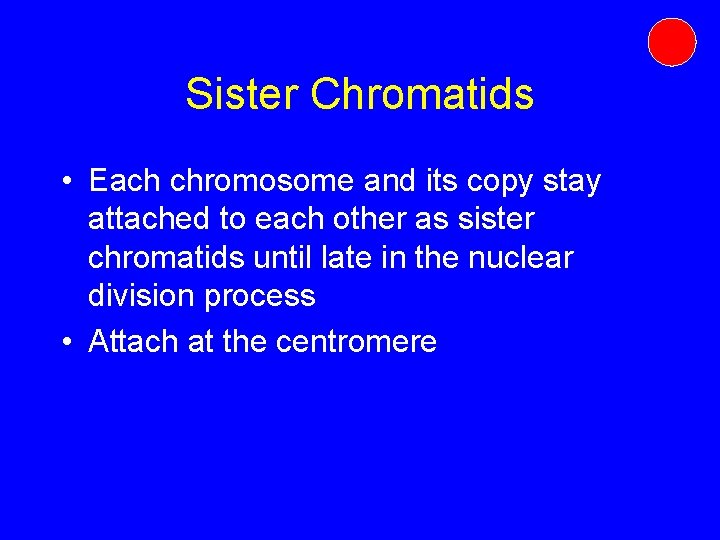 Sister Chromatids

• Each chromosome and its copy stay attached to each other as sister chromatids until late in the nuclear division process

• Attach at the centromere